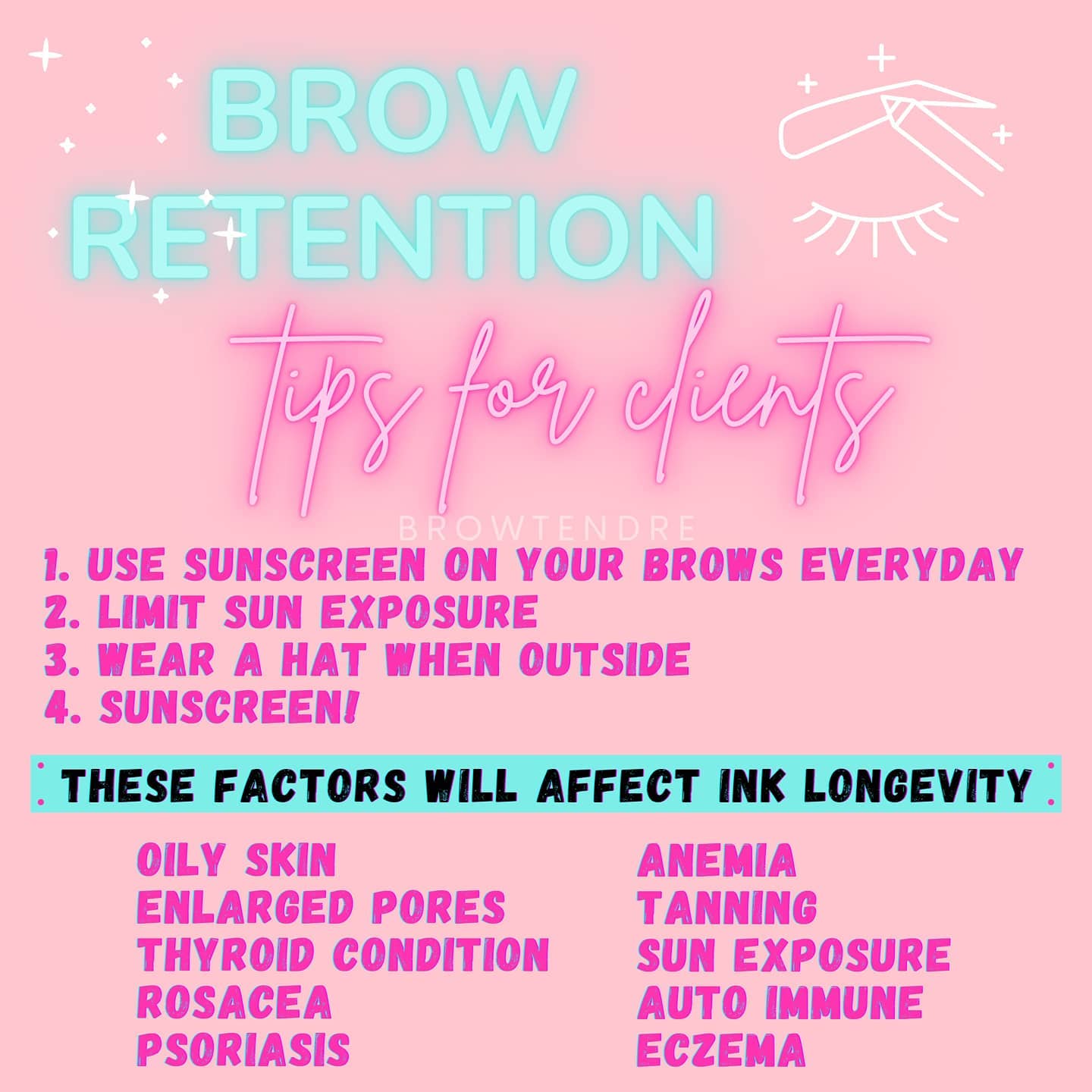 BROW RETENTION

tips for clients

BROWTENDRE

1. USE SUNSCREEN ON YOUR BROWS EVERYDAY
2. LIMIT SUN EXPOSURE
3. WEAR A HAT WHEN OUTSIDE
4. SUNSCREEN!

THESE FACTORS WILL AFFECT INK LONGEVITY

OILY SKIN
ENLARGED PORES
THYROID CONDITION
ROSACEA
PSORIASIS

ANEMIA
TANNING
SUN EXPOSURE
AUTO IMMUNE
ECZEMA